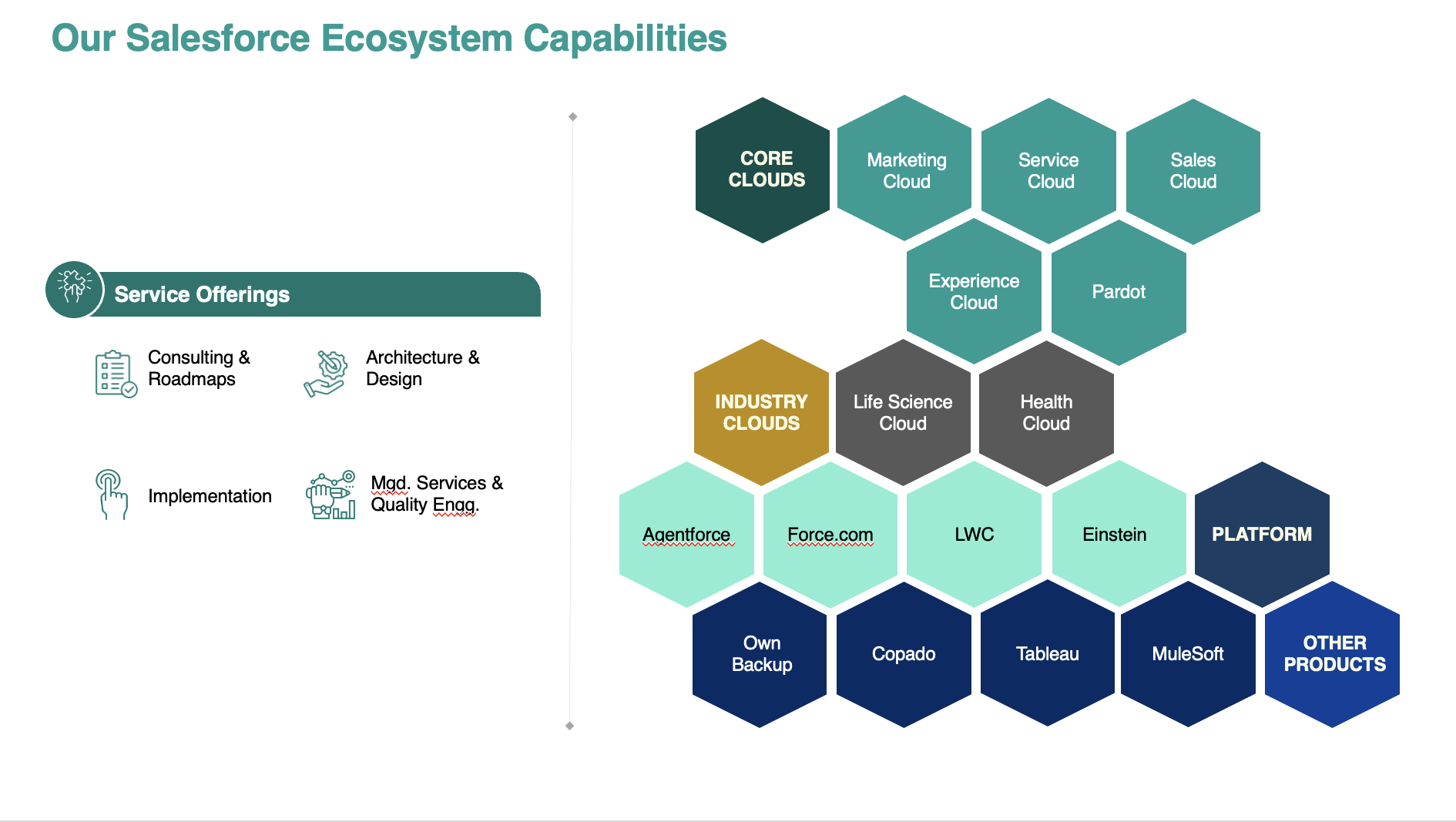 Our Salesforce Ecosystem Capabilities

Service Offerings

Consulting & Roadmaps

Architecture & Design

Implementation

Mgd. Services & Quality Engg.

CORE CLOUDS

Marketing Cloud

Service Cloud

Sales Cloud

Experience Cloud

Pardot

INDUSTRY CLOUDS

Life Science Cloud

Health Cloud

Agentforce

Force.com

LWC

Einstein

PLATFORM

Own Backup

Copado

Tableau

MuleSoft

OTHER PRODUCTS